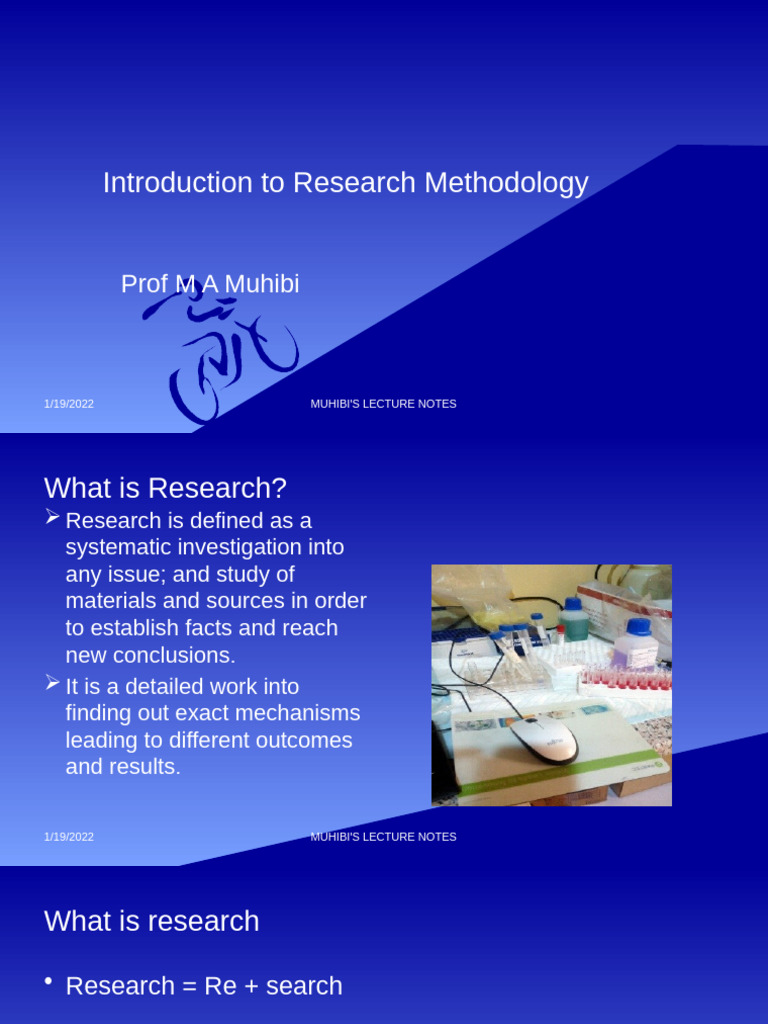 Introduction to Research Methodology

Prof M A Muhibi

1/19/2022

MUHIBI'S LECTURE NOTES

What is Research?

➢ Research is defined as a systematic investigation into any issue; and study of materials and sources in order to establish facts and reach new conclusions.

➢ It is a detailed work into finding out exact mechanisms leading to different outcomes and results.

1/19/2022

MUHIBI'S LECTURE NOTES

What is research

• Research = Re + search